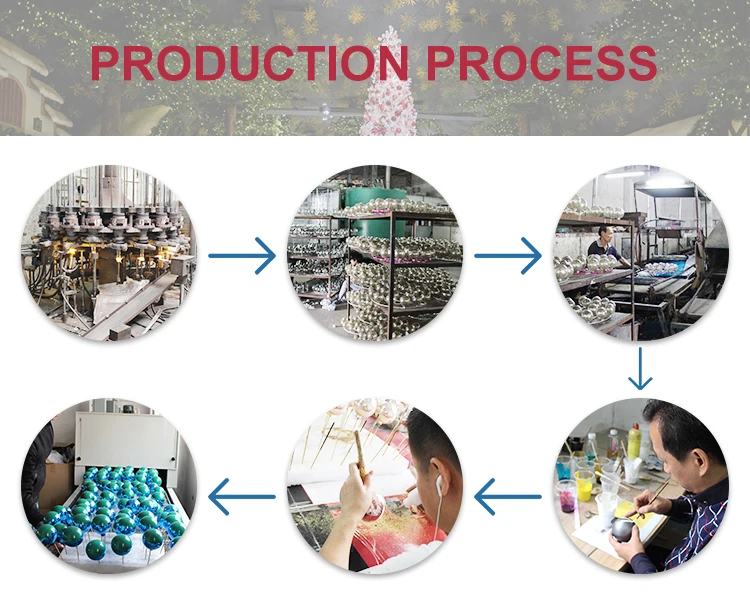 PRODUCTION PROCESS